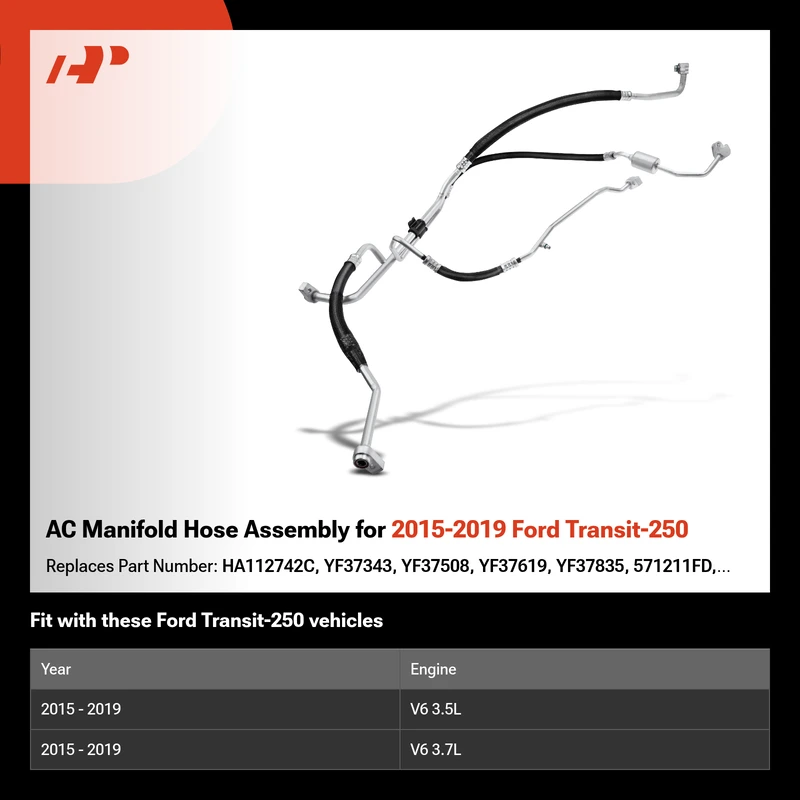 AC Manifold Hose Assembly for 2015-2019 Ford Transit-250

Replaces Part Number: HA112742C, YF37343, YF37508, YF37619, YF37835, 571211FD,...

Fit with these Ford Transit-250 vehicles

| Year | Engine |
|---|---|
| 2015 - 2019 | V6 3.5L |
| 2015 - 2019 | V6 3.7L |